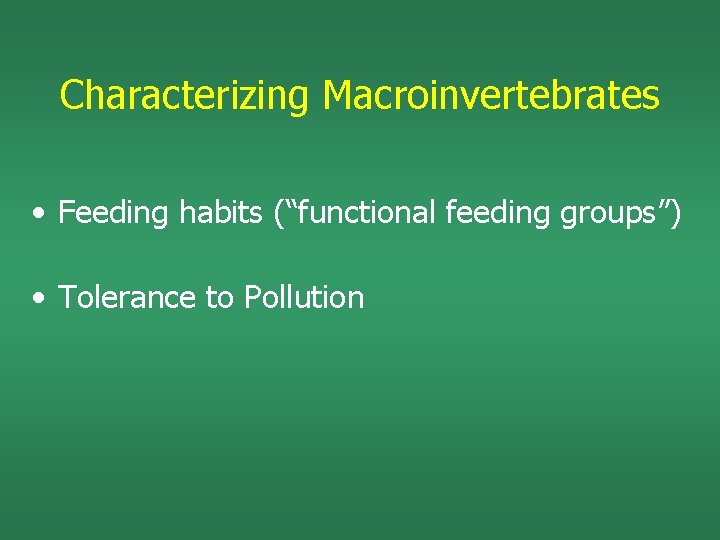 Characterizing Macroinvertebrates

• Feeding habits (“functional feeding groups”)

• Tolerance to Pollution